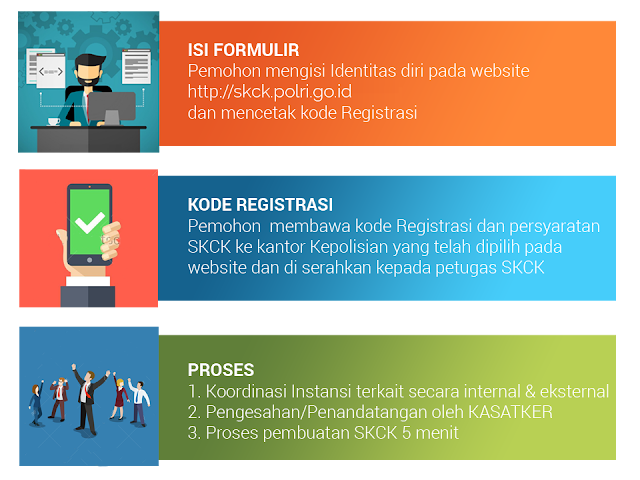 ISI FORMULIR
Pemohon mengisi Identitas diri pada website http://skck.polri.go.id dan mencetak kode Registrasi

KODE REGISTRASI
Pemohon membawa kode Registrasi dan persyaratan SKCK ke kantor Kepolisian yang telah dipilih pada website dan di serahkan kepada petugas SKCK

PROSES
1. Koordinasi Instansi terkait secara internal & eksternal
2. Pengesahan/Penandatangan oleh KASATKER
3. Proses pembuatan SKCK 5 menit